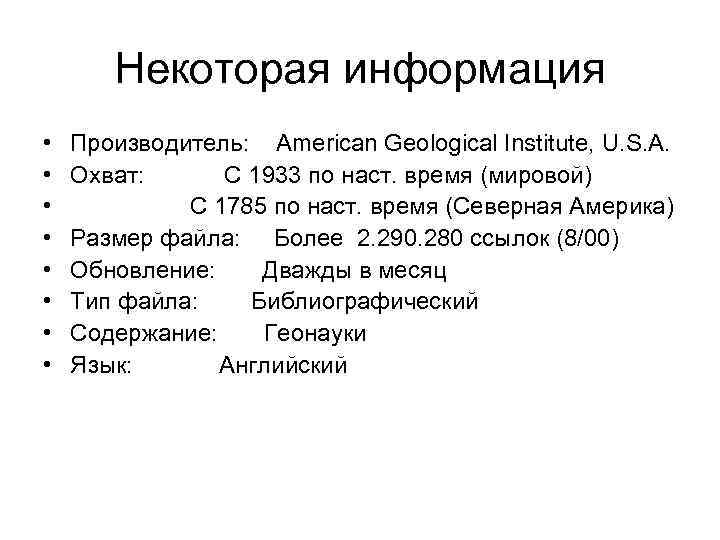 Некоторая информация

• Производитель: American Geological Institute, U.S.A.
• Охват: С 1933 по наст. время (мировой)
• С 1785 по наст. время (Северная Америка)
• Размер файла: Более 2.290.280 ссылок (8/00)
• Обновление: Дважды в месяц
• Тип файла: Библиографический
• Содержание: Геонауки
• Язык: Английский